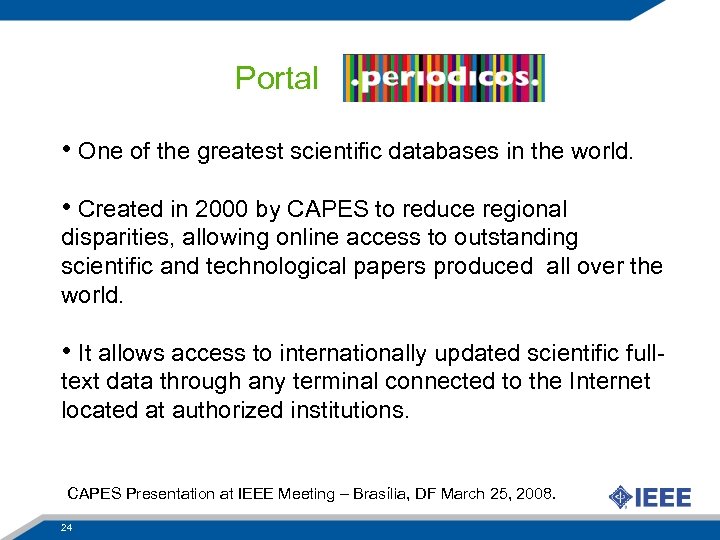 Portal .periodicos.

• One of the greatest scientific databases in the world.

• Created in 2000 by CAPES to reduce regional disparities, allowing online access to outstanding scientific and technological papers produced all over the world.

• It allows access to internationally updated scientific full-text data through any terminal connected to the Internet located at authorized institutions.

CAPES Presentation at IEEE Meeting – Brasília, DF March 25, 2008.

IEEE

24